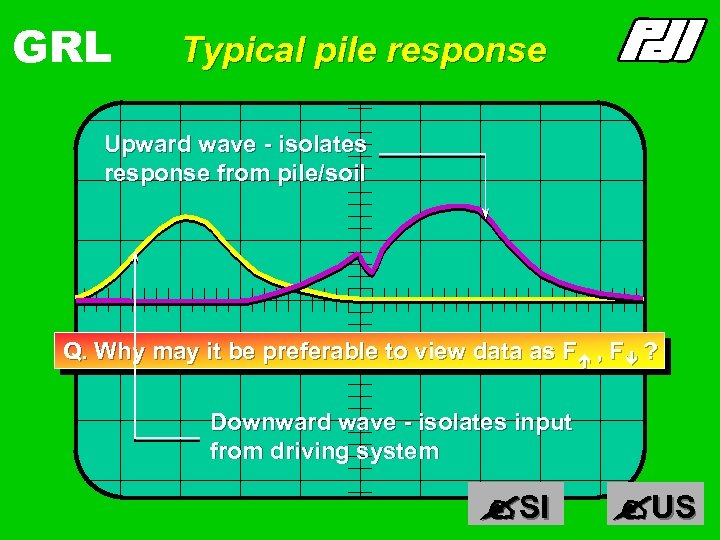 GRL

Typical pile response

PDI

Upward wave - isolates response from pile/soil

Q. Why may it be preferable to view data as $F_{\uparrow}$ , $F_{\downarrow}$ ?

Downward wave - isolates input from driving system

SI

US